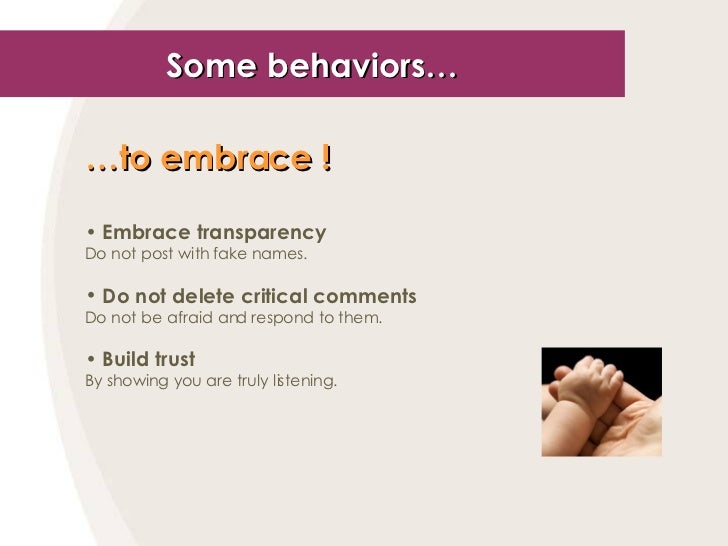 Some behaviors…

…to embrace !

• Embrace transparency
Do not post with fake names.

• Do not delete critical comments
Do not be afraid and respond to them.

• Build trust
By showing you are truly listening.